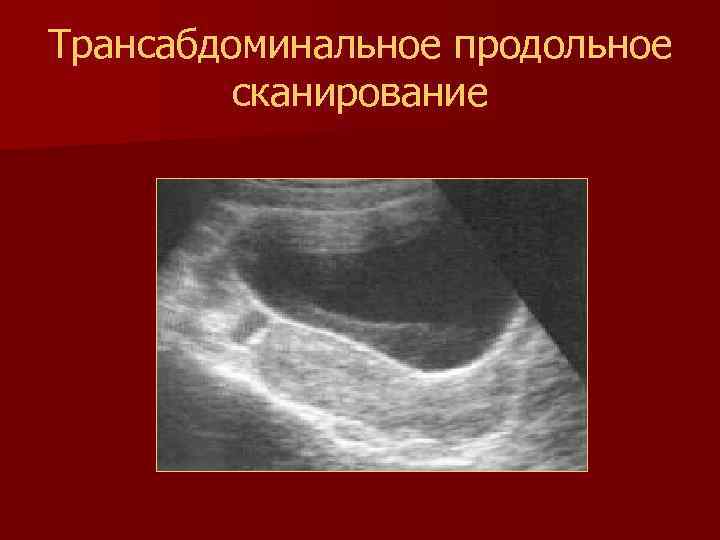 Трансабдоминальное продольное сканирование